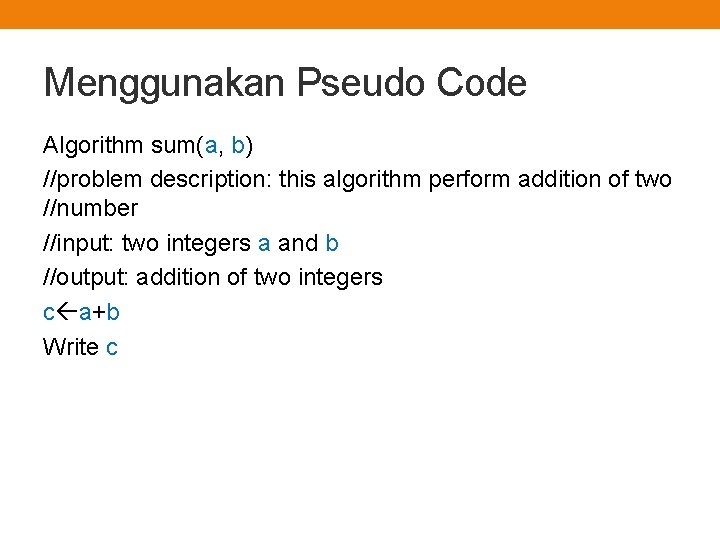 Menggunakan Pseudo Code

Algorithm sum(a, b)

//problem description: this algorithm perform addition of two //number

//input: two integers a and b

//output: addition of two integers

c←a+b

Write c